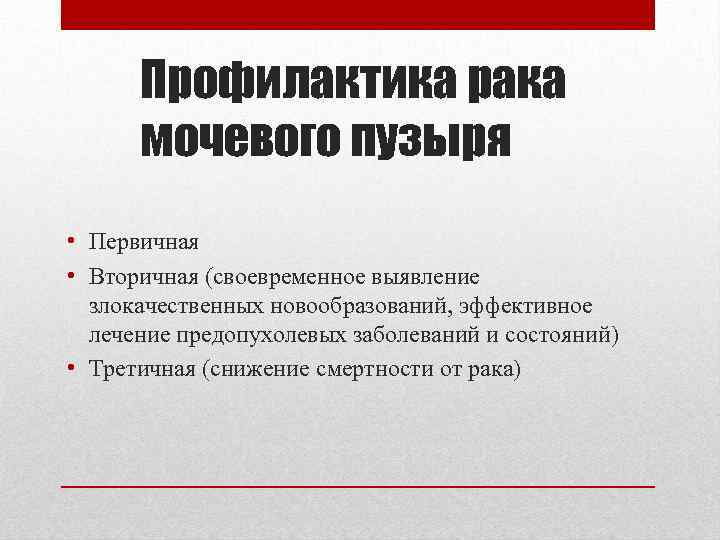 Профилактика рака мочевого пузыря

• Первичная
• Вторичная (своевременное выявление злокачественных новообразований, эффективное лечение предопухолевых заболеваний и состояний)
• Третичная (снижение смертности от рака)